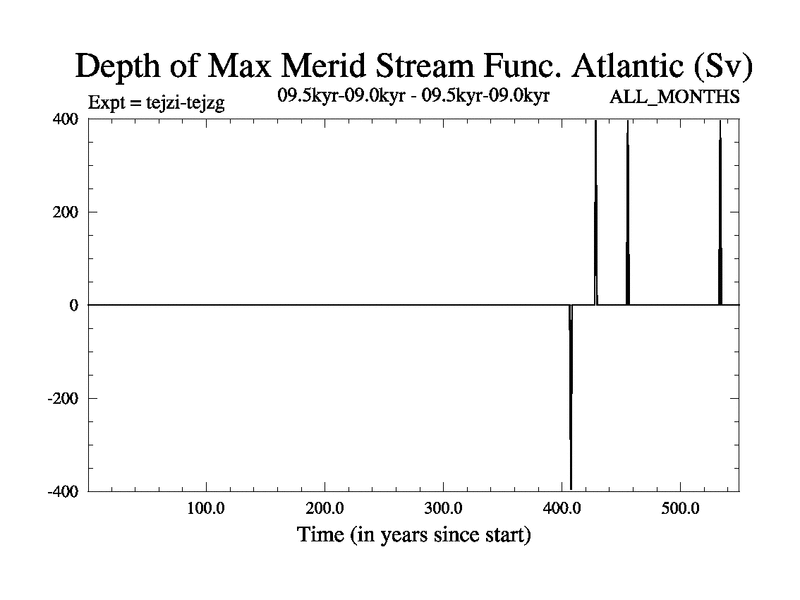 Depth of Max Merid Stream Func. Atlantic (Sv)

Expt = tejzi-tejzg

09.5kyr-09.0kyr - 09.5kyr-09.0kyr

ALL_MONTHS

400

200

0

-200

-400

100.0

200.0

300.0

400.0

500.0

Time (in years since start)